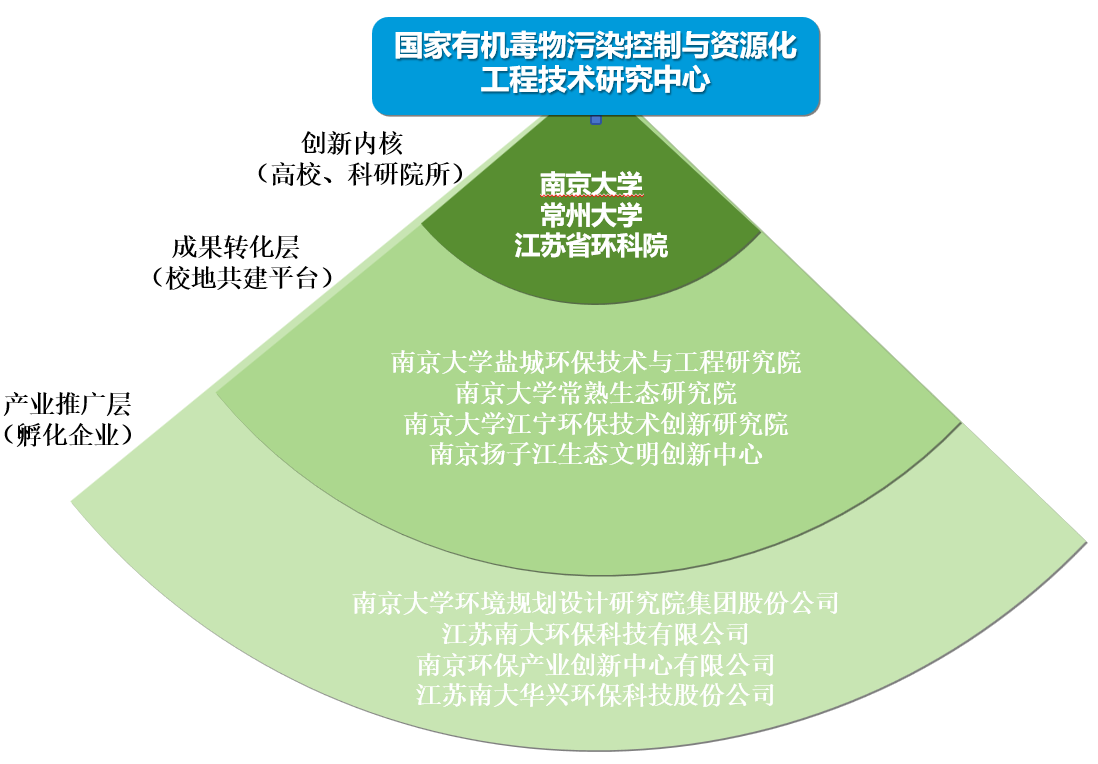 国家有机毒物污染控制与资源化工程技术研究中心

创新内核
（高校、科研院所）

南京大学
常州大学
江苏省环科院

成果转化层
（校地共建平台）

南京大学盐城环保技术与工程研究院
南京大学常熟生态研究院
南京大学江宁环保技术创新研究院
南京扬子江生态文明创新中心

产业推广层
（孵化企业）

南京大学环境规划设计研究院集团股份公司
江苏南大环保科技有限公司
南京环保产业创新中心有限公司
江苏南大华兴环保科技股份公司